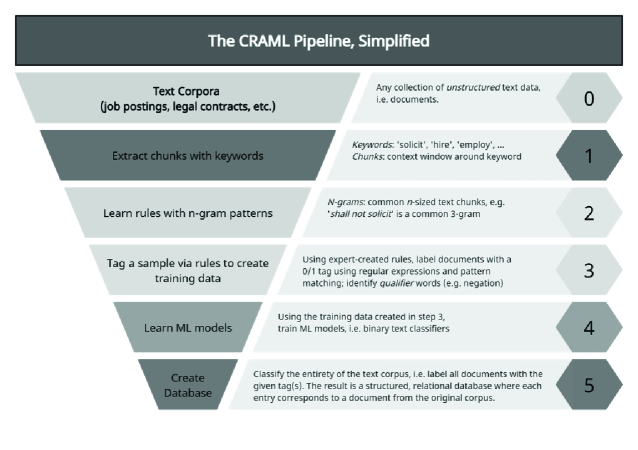 The CRAML Pipeline, Simplified

Text Corpora
(job postings, legal contracts, etc.)

Any collection of unstructured text data, i.e. documents.

0

Extract chunks with keywords

Keywords: 'solicit', 'hire', 'employ', ...
Chunks: context window around keyword

1

Learn rules with n-gram patterns

N-grams: common n-sized text chunks, e.g. 'shall not solicit' is a common 3-gram

2

Tag a sample via rules to create training data

Using expert-created rules, label documents with a 0/1 tag using regular expressions and pattern matching; identify qualifier words (e.g. negation)

3

Learn ML models

Using the training data created in step 3, train ML models, i.e. binary text classifiers

4

Create Database

Classify the entirety of the text corpus, i.e. label all documents with the given tag(s). The result is a structured, relational database where each entry corresponds to a document from the original corpus.

5